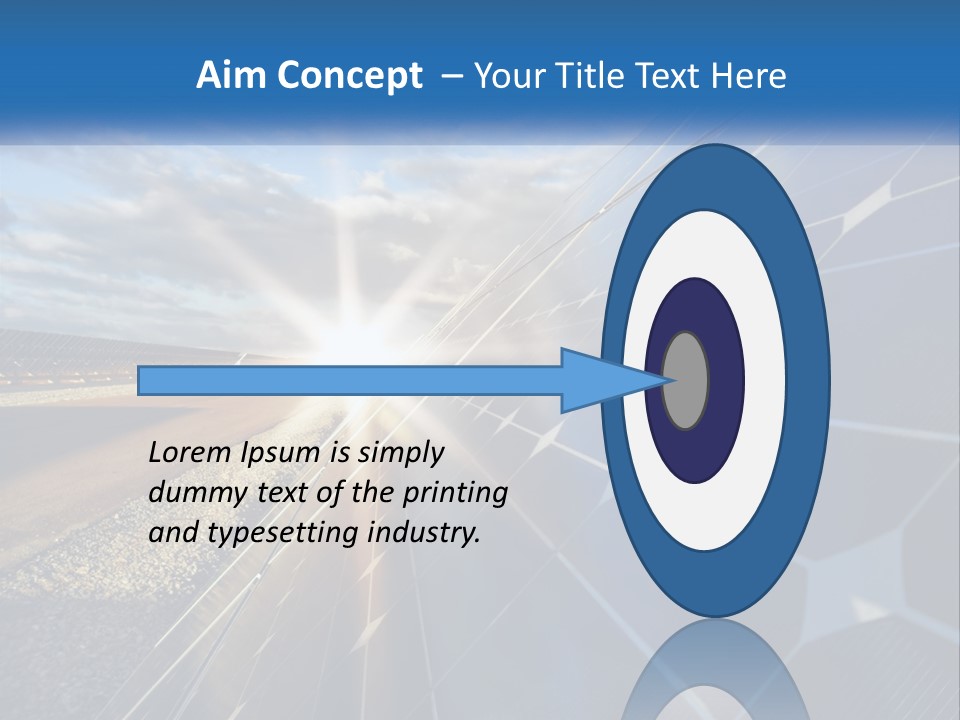 Aim Concept – Your Title Text Here

Lorem Ipsum is simply dummy text of the printing and typesetting industry.